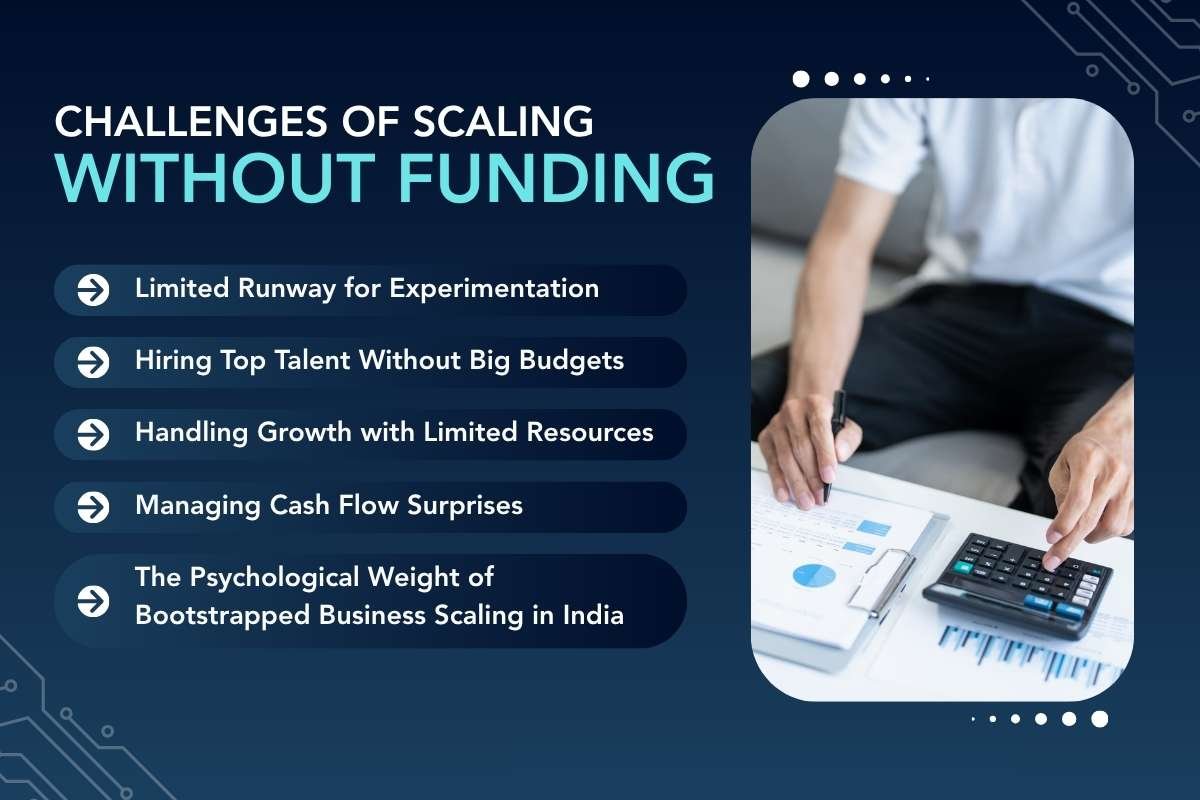 CHALLENGES OF SCALING
WITHOUT FUNDING

Limited Runway for Experimentation

Hiring Top Talent Without Big Budgets

Handling Growth with Limited Resources

Managing Cash Flow Surprises

The Psychological Weight of Bootstrapped Business Scaling in India